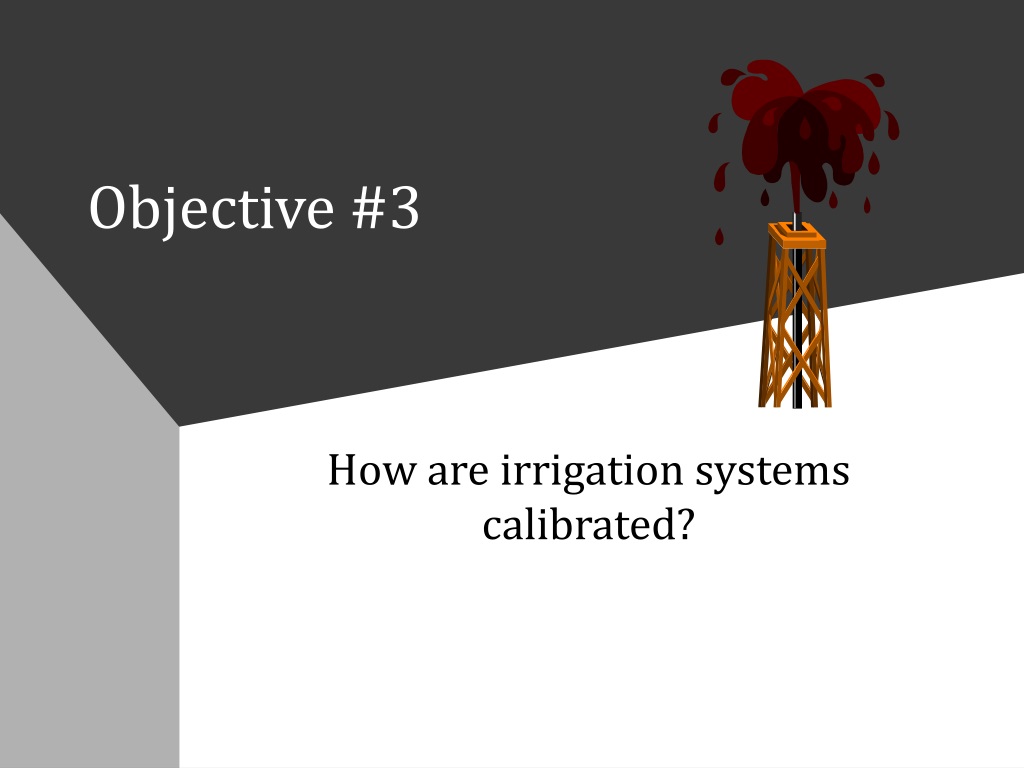 Objective #3

How are irrigation systems calibrated?